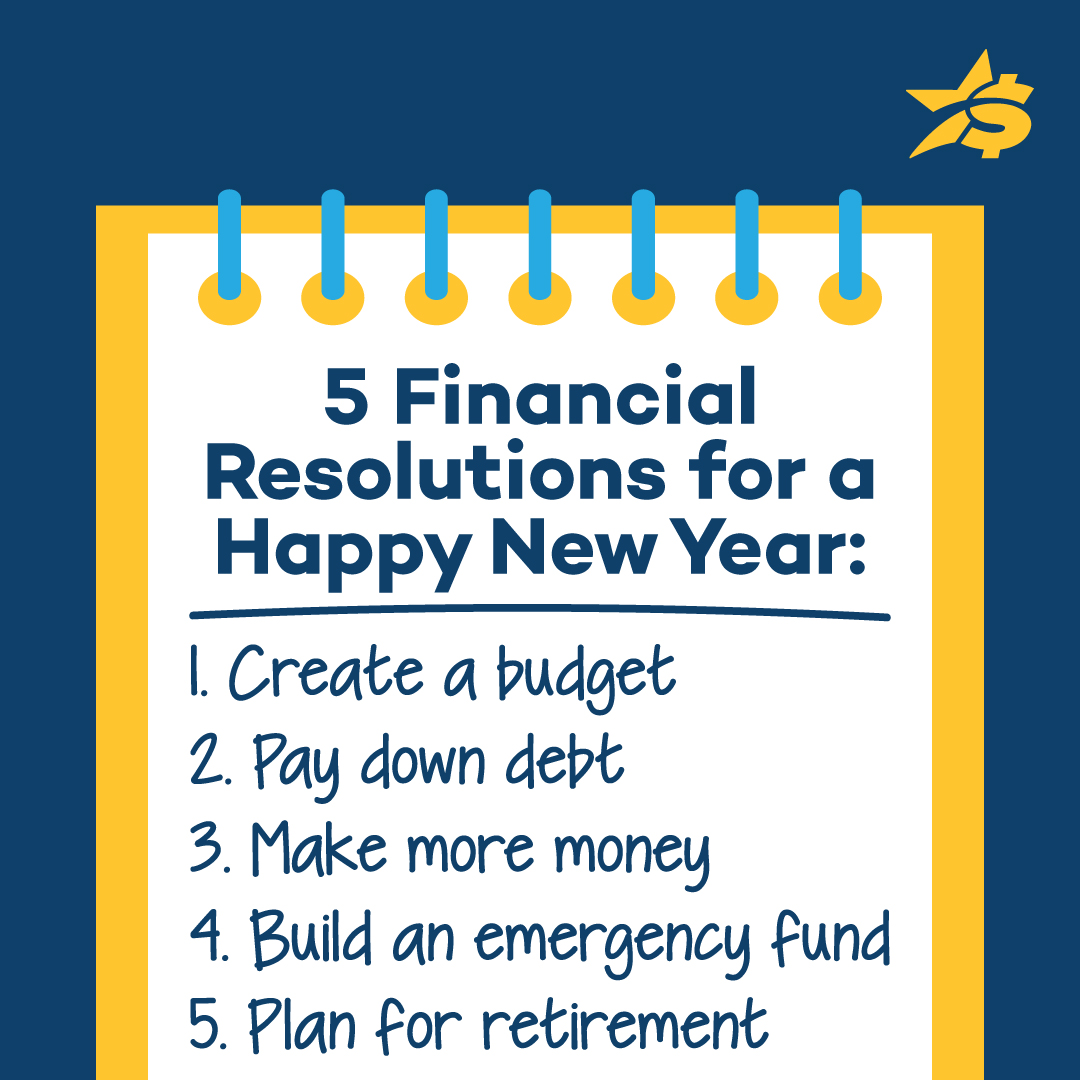 5 Financial Resolutions for a Happy New Year:

1. Create a budget
2. Pay down debt
3. Make more money
4. Build an emergency fund
5. Plan for retirement